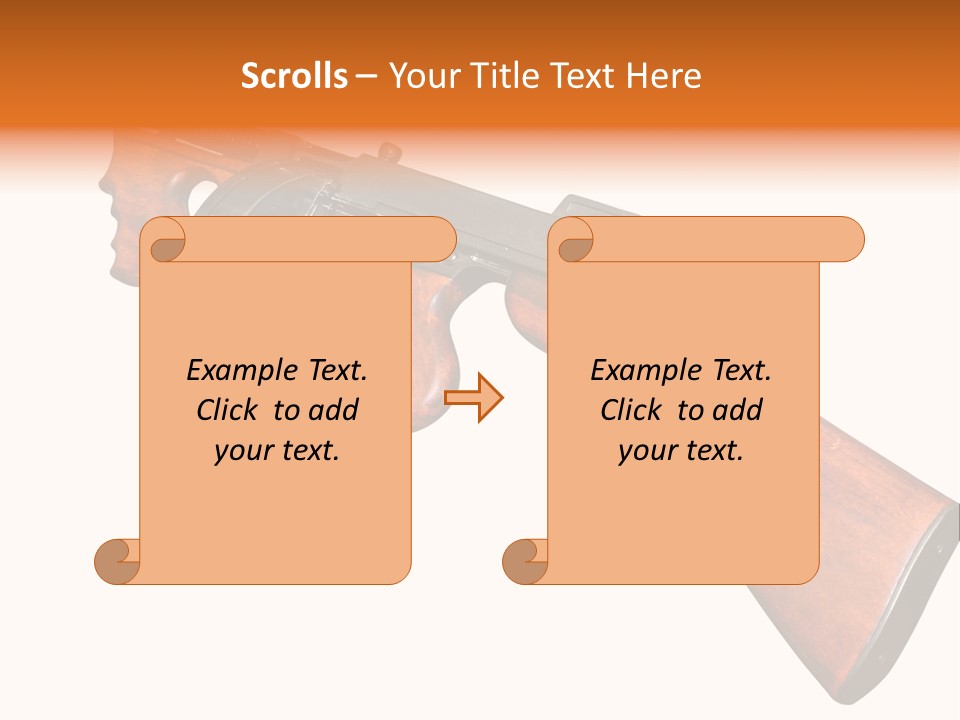 Scrolls – Your Title Text Here

Example Text. Click to add your text.

Example Text. Click to add your text.